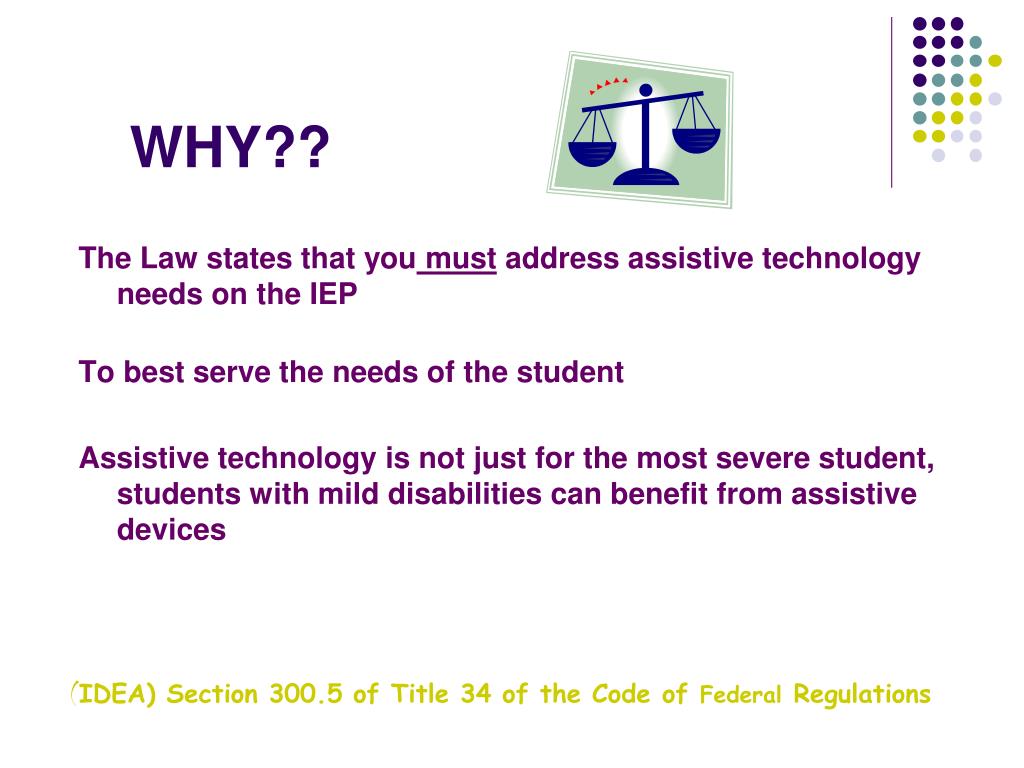 WHY??

The Law states that you must address assistive technology needs on the IEP

To best serve the needs of the student

Assistive technology is not just for the most severe student, students with mild disabilities can benefit from assistive devices

(IDEA) Section 300.5 of Title 34 of the Code of Federal Regulations